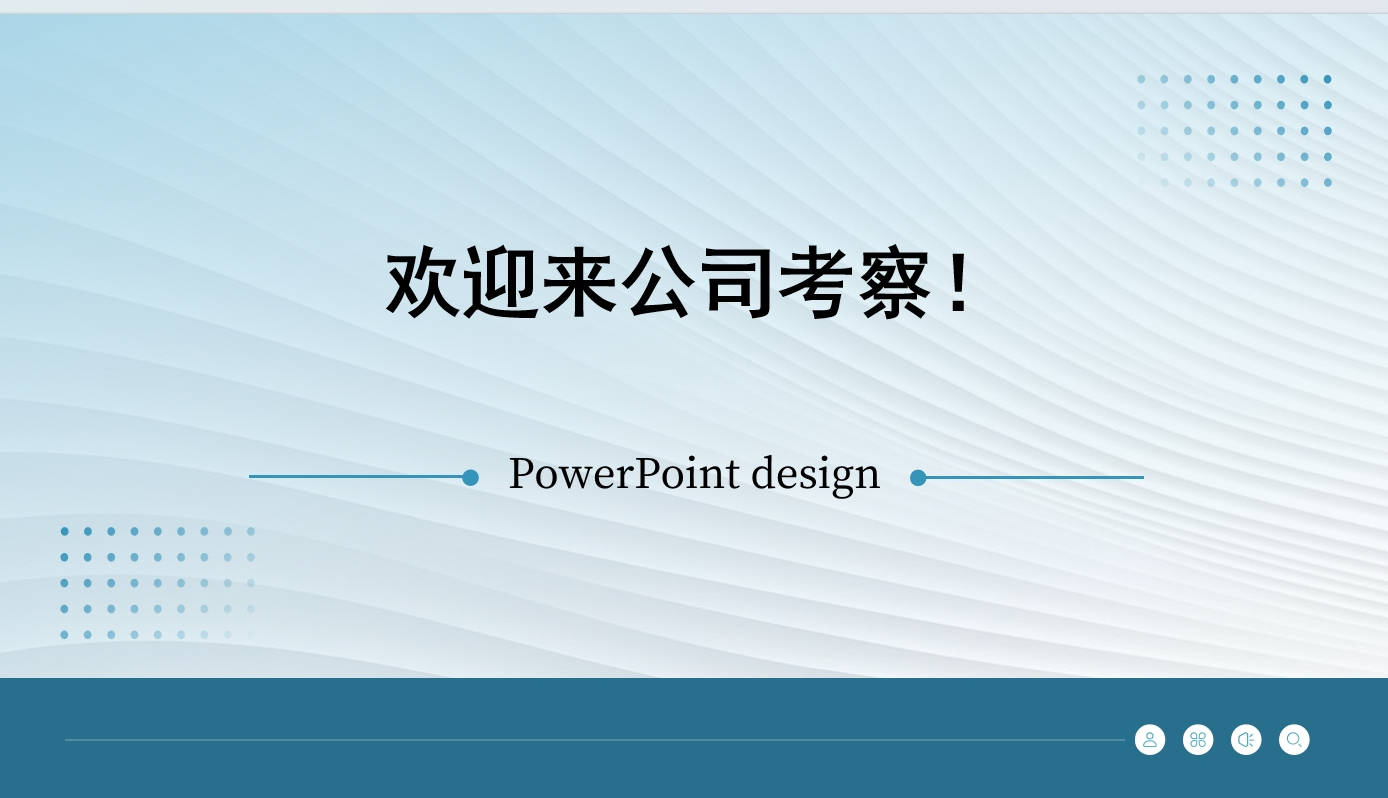 欢迎来公司考察！

PowerPoint design